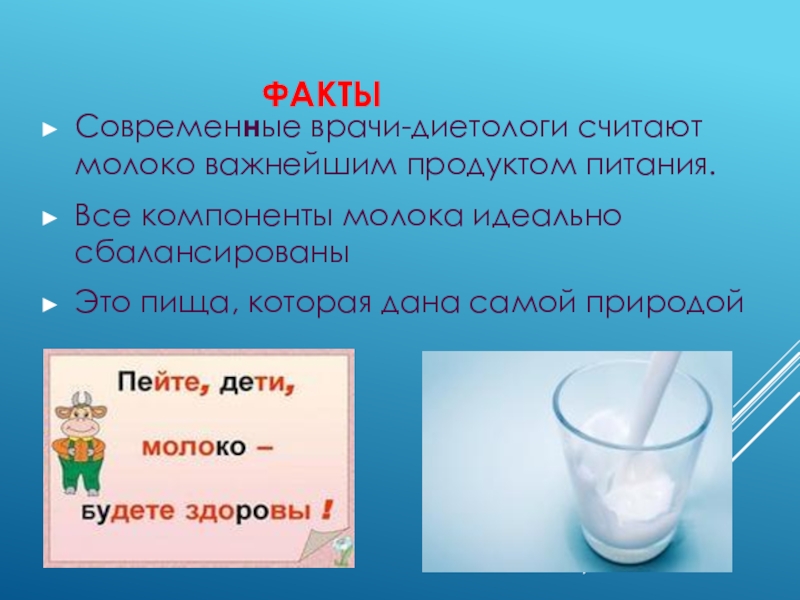 ФАКТЫ

Современные врачи-диетологи считают молоко важнейшим продуктом питания.

Все компоненты молока идеально сбалансированы

Это пища, которая дана самой природой

Пейте, дети, молоко – будете здоровы !